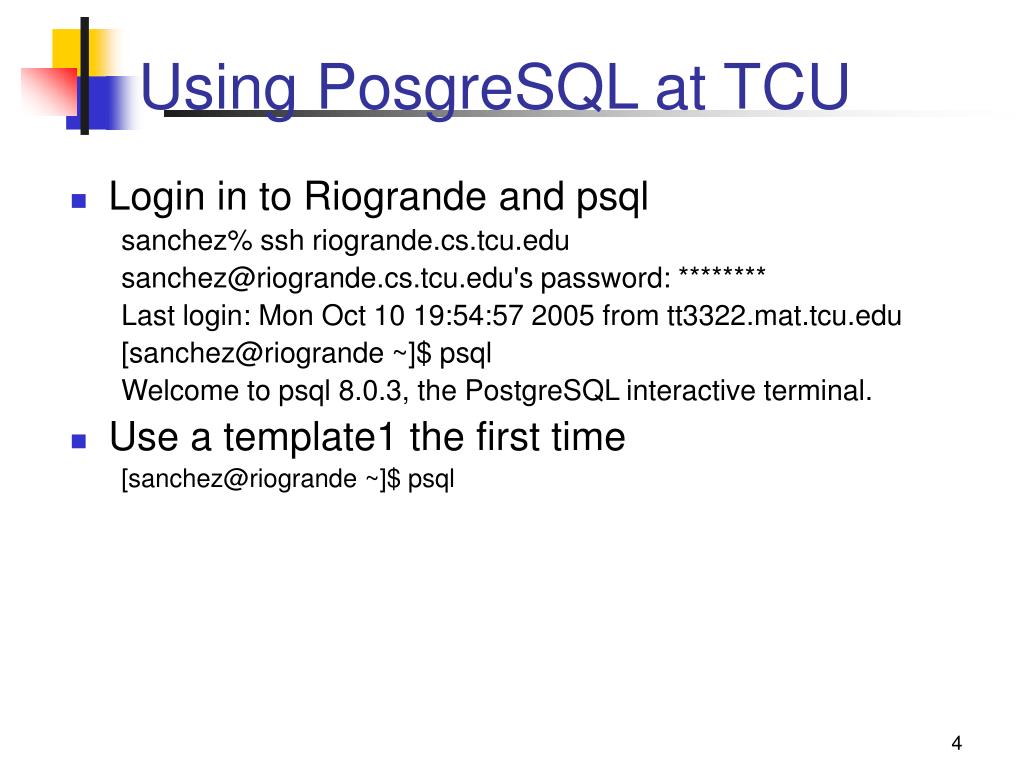 Using PosgreSQL at TCU

Login in to Riogrande and psql

sanchez% ssh riogrande.cs.tcu.edu

sanchez@riogrande.cs.tcu.edu's password: ********

Last login: Mon Oct 10 19:54:57 2005 from tt3322.mat.tcu.edu

[sanchez@riogrande ~]$ psql

Welcome to psql 8.0.3, the PostgreSQL interactive terminal.

Use a template1 the first time

[sanchez@riogrande ~]$ psql

4